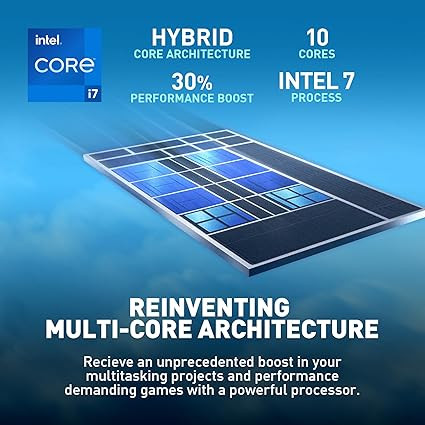 intel.
CORE
i7

HYBRID
CORE ARCHITECTURE

10
CORES

30%
PERFORMANCE BOOST

INTEL 7
PROCESS

REINVENTING
MULTI-CORE ARCHITECTURE

Recieve an unprecedented boost in your multitasking projects and performance demanding games with a powerful processor.